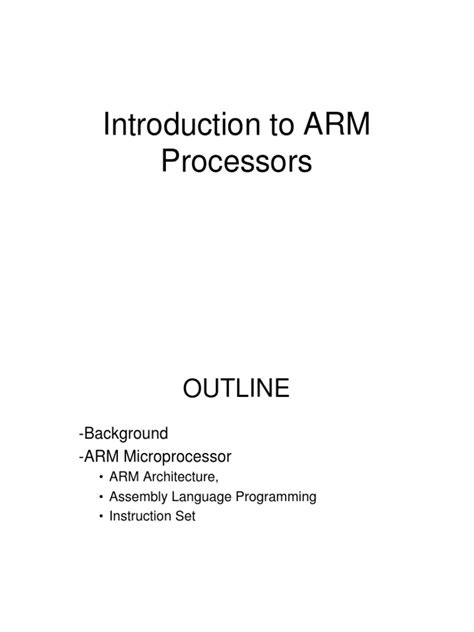 Introduction to ARM Processors

OUTLINE

-Background
-ARM Microprocessor
• ARM Architecture,
• Assembly Language Programming
• Instruction Set